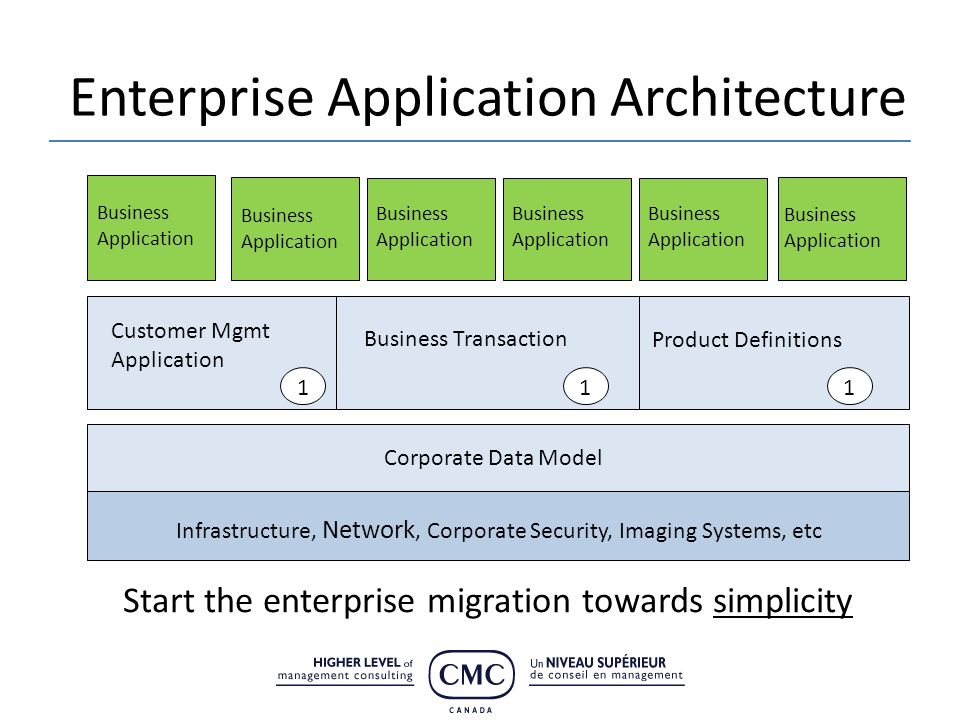 Enterprise Application Architecture

Business Application

Business Application

Business Application

Business Application

Business Application

Business Application

Customer Mgmt Application
1

Business Transaction
1

Product Definitions
1

Corporate Data Model

Infrastructure, Network, Corporate Security, Imaging Systems, etc

Start the enterprise migration towards simplicity

HIGHER LEVEL of management consulting

CMC
CANADA

Un NIVEAU SUPÉRIEUR de conseil en management